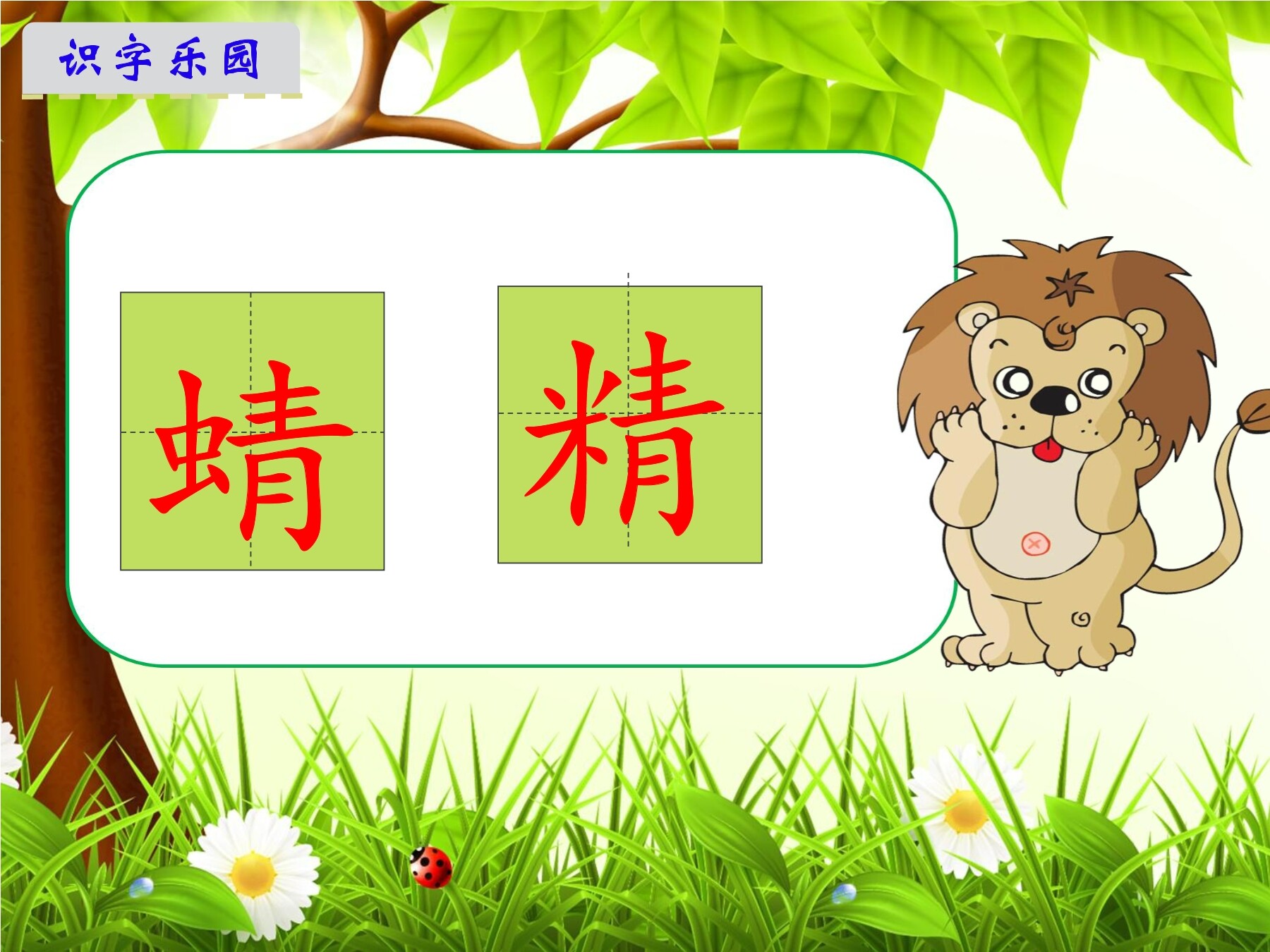 识字乐园

蜻 精